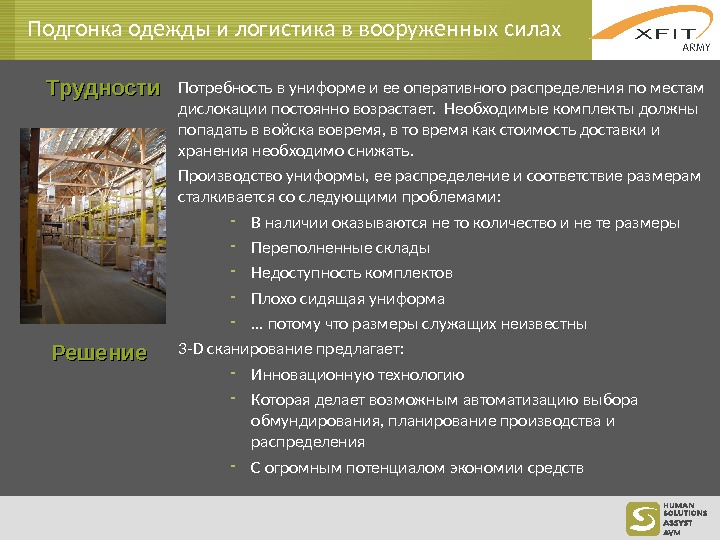 Подгонка одежды и логистика в вооруженных силах

XFIT ARMY

Трудности

Потребность в униформе и ее оперативного распределения по местам дислокации постоянно возрастает. Необходимые комплекты должны попадать в войска вовремя, в то время как стоимость доставки и хранения необходимо снижать.

Производство униформы, ее распределение и соответствие размерам сталкивается со следующими проблемами:

- В наличии оказываются не то количество и не те размеры
- Переполненные склады
- Недоступность комплектов
- Плохо сидящая униформа
- … потому что размеры служащих неизвестны

Решение

3-D сканирование предлагает:

- Инновационную технологию
- Которая делает возможным автоматизацию выбора обмундирования, планирование производства и распределения
- С огромным потенциалом экономии средств

HUMAN SOLUTIONS ASSYST AVM